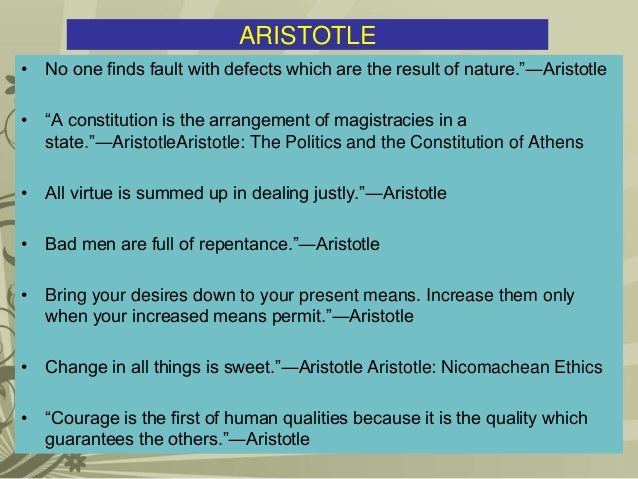 ARISTOTLE

• No one finds fault with defects which are the result of nature.”—Aristotle

• “A constitution is the arrangement of magistracies in a state.”—AristotleAristotle: The Politics and the Constitution of Athens

• All virtue is summed up in dealing justly.”—Aristotle

• Bad men are full of repentance.”—Aristotle

• Bring your desires down to your present means. Increase them only when your increased means permit.”—Aristotle

• Change in all things is sweet.”—Aristotle Aristotle: Nicomachean Ethics

• “Courage is the first of human qualities because it is the quality which guarantees the others.”—Aristotle